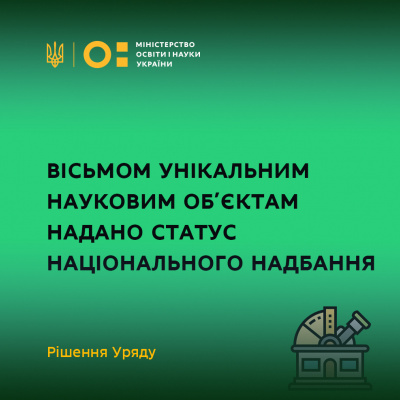 МІНІСТЕРСТВО ОСВІТИ І НАУКИ УКРАЇНИ

ВІСЬМОМ УНІКАЛЬНИМ НАУКОВИМ ОБ'ЄКТАМ НАДАНО СТАТУС НАЦІОНАЛЬНОГО НАДБАННЯ

Рішення Уряду